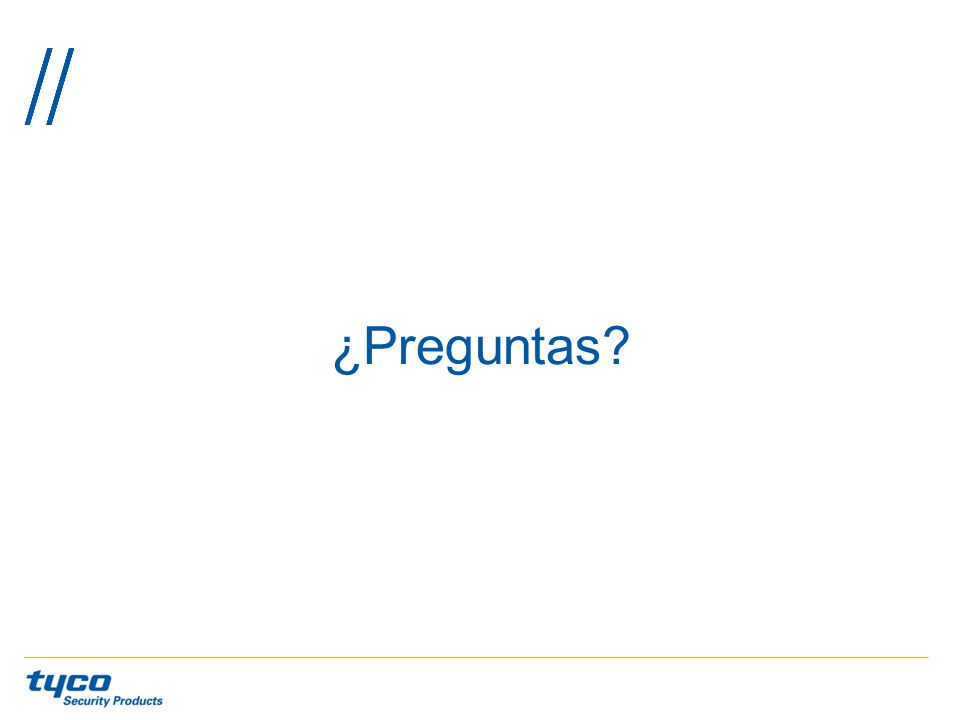 ¿Preguntas?

tyco
Security Products